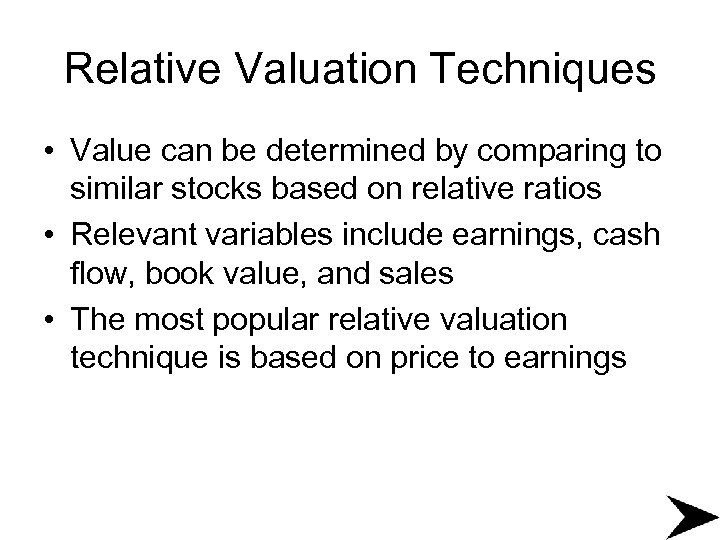 Relative Valuation Techniques

• Value can be determined by comparing to similar stocks based on relative ratios

• Relevant variables include earnings, cash flow, book value, and sales

• The most popular relative valuation technique is based on price to earnings